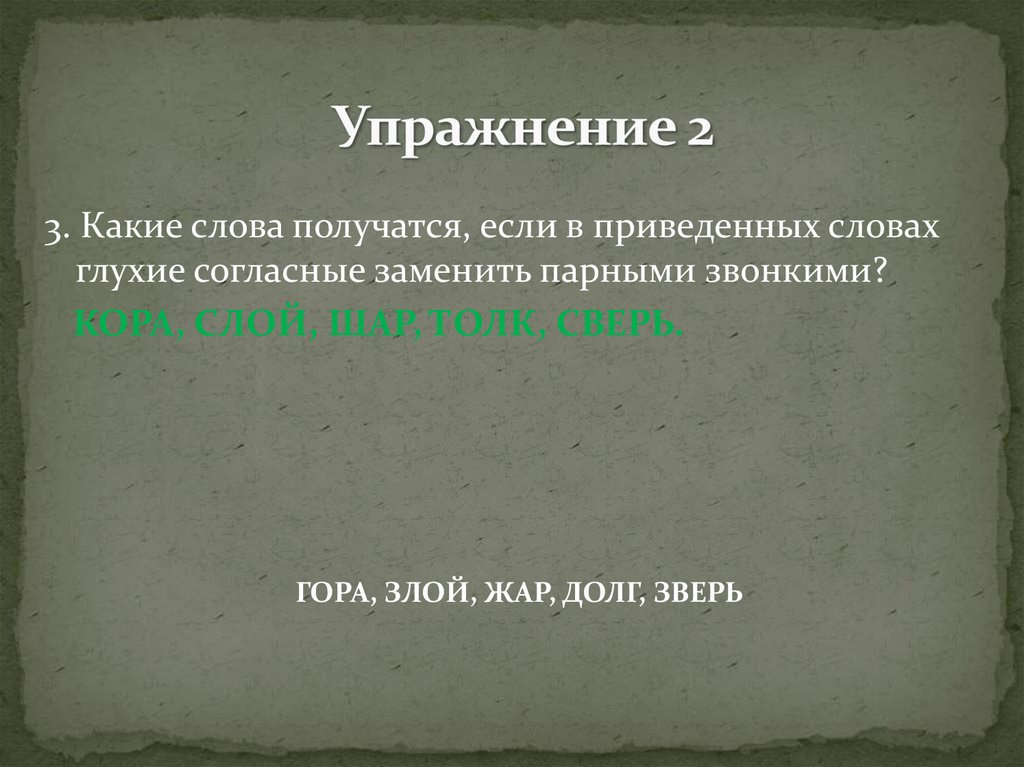 Упражнение 2

3. Какие слова получатся, если в приведенных словах глухие согласные заменить парными звонкими?

КОРА, СЛОЙ, ШАР, ТОЛК, СВЕРЬ.

ГОРА, ЗЛОЙ, ЖАР, ДОЛГ, ЗВЕРЬ